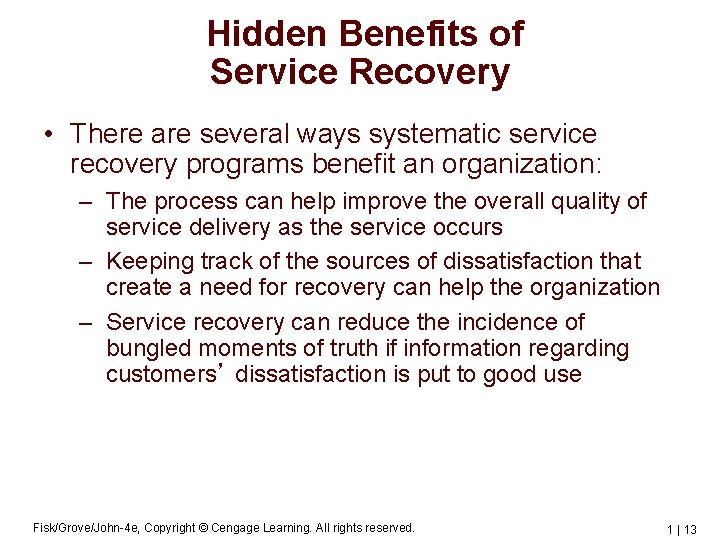 Hidden Benefits of Service Recovery

• There are several ways systematic service recovery programs benefit an organization:

– The process can help improve the overall quality of service delivery as the service occurs

– Keeping track of the sources of dissatisfaction that create a need for recovery can help the organization

– Service recovery can reduce the incidence of bungled moments of truth if information regarding customers’ dissatisfaction is put to good use

Fisk/Grove/John-4e, Copyright © Cengage Learning. All rights reserved.

1 | 13